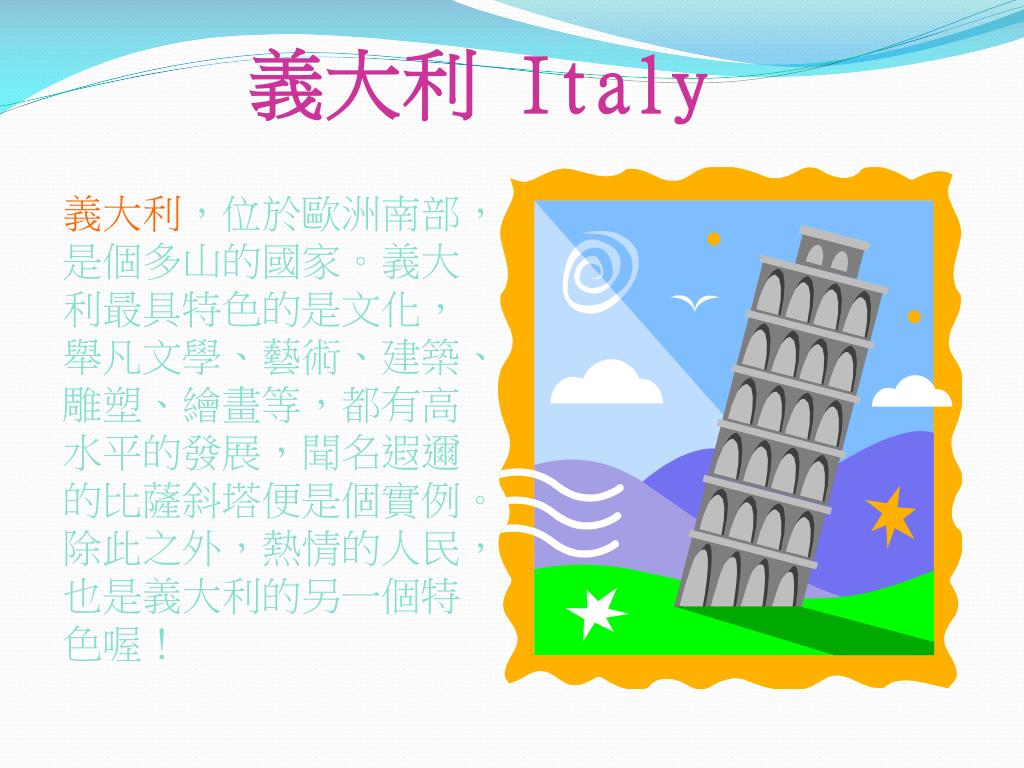 義大利 Italy

義大利，位於歐洲南部，是個多山的國家。義大利最具特色的是文化，舉凡文學、藝術、建築、雕塑、繪畫等，都有高水平的發展，聞名遐邇的比薩斜塔便是個實例。除此之外，熱情的人民，也是義大利的另一個特色喔！